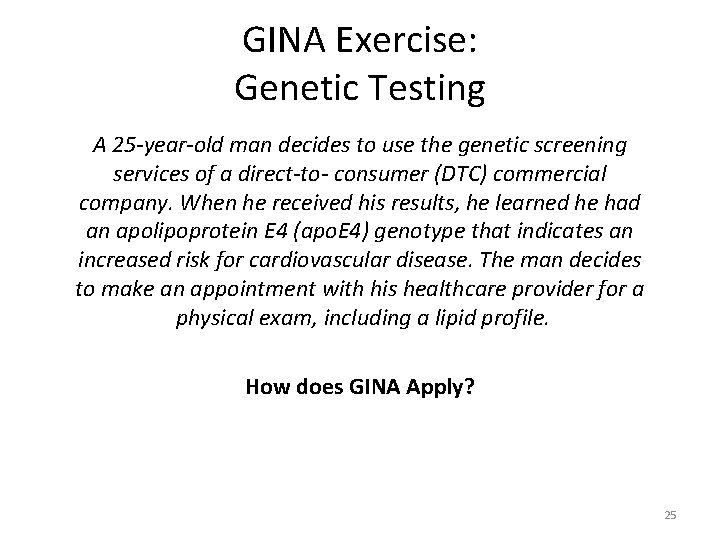 GINA Exercise:
Genetic Testing

A 25-year-old man decides to use the genetic screening services of a direct-to- consumer (DTC) commercial company. When he received his results, he learned he had an apolipoprotein E4 (apoE4) genotype that indicates an increased risk for cardiovascular disease. The man decides to make an appointment with his healthcare provider for a physical exam, including a lipid profile.

How does GINA Apply?

25